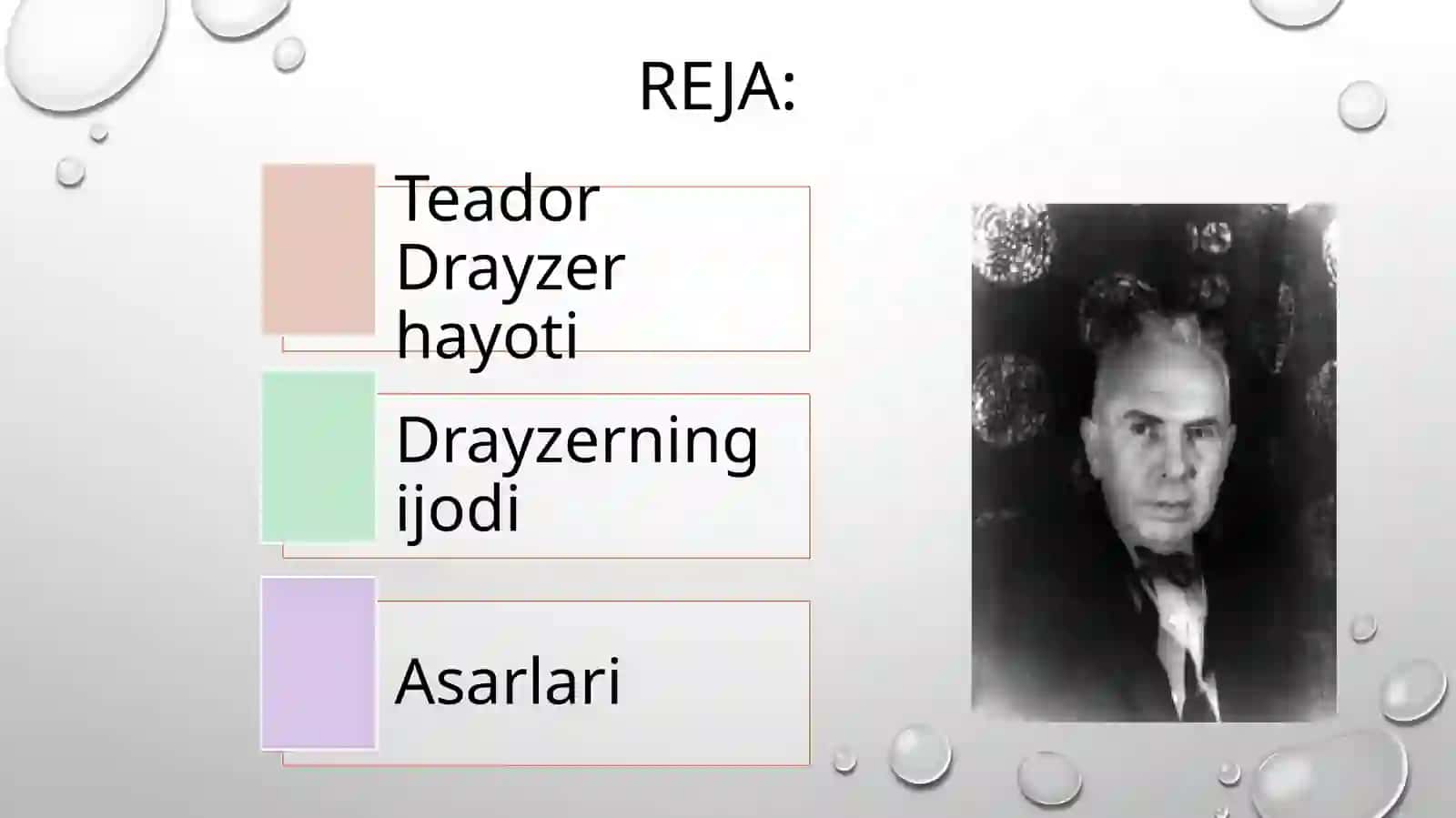 REJA:

Teador Drayzer hayoti

Drayzerning ijodi

Asarlari